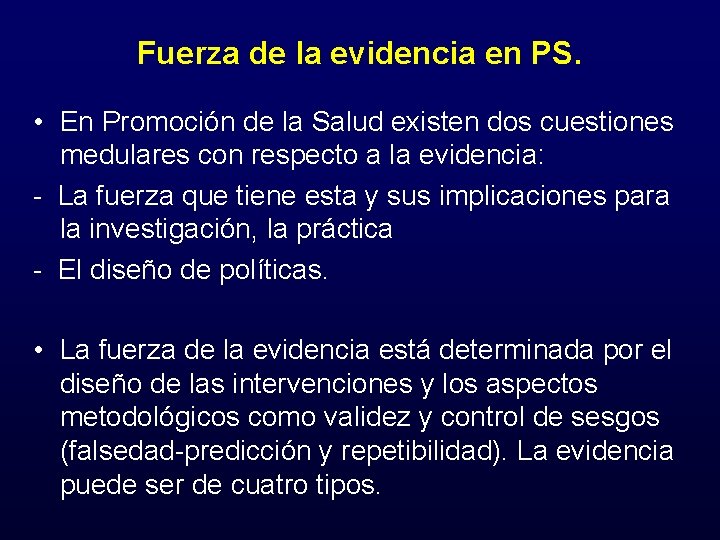 Fuerza de la evidencia en PS.

• En Promoción de la Salud existen dos cuestiones medulares con respecto a la evidencia:

- La fuerza que tiene esta y sus implicaciones para la investigación, la práctica

- El diseño de políticas.

• La fuerza de la evidencia está determinada por el diseño de las intervenciones y los aspectos metodológicos como validez y control de sesgos (falsedad-predicción y repetibilidad). La evidencia puede ser de cuatro tipos.